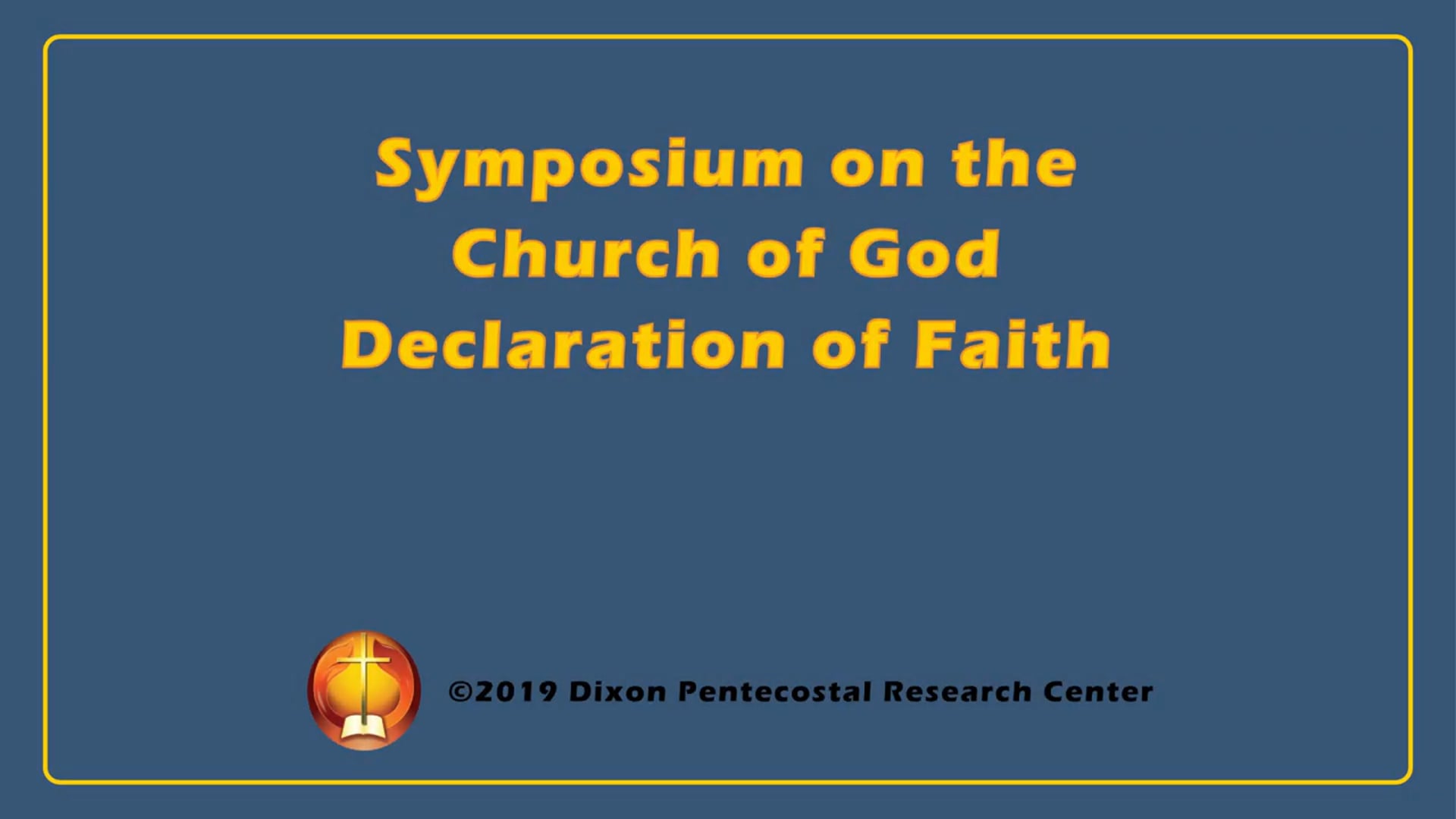 Symposium on the Church of God Declaration of Faith

©2019 Dixon Pentecostal Research Center